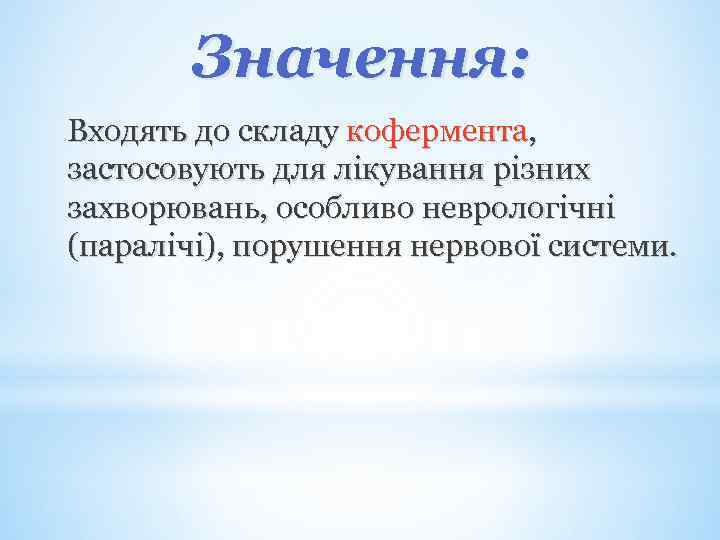 Значення:

Входять до складу кофермента, застосовують для лікування різних захворювань, особливо неврологічні (паралічі), порушення нервової системи.